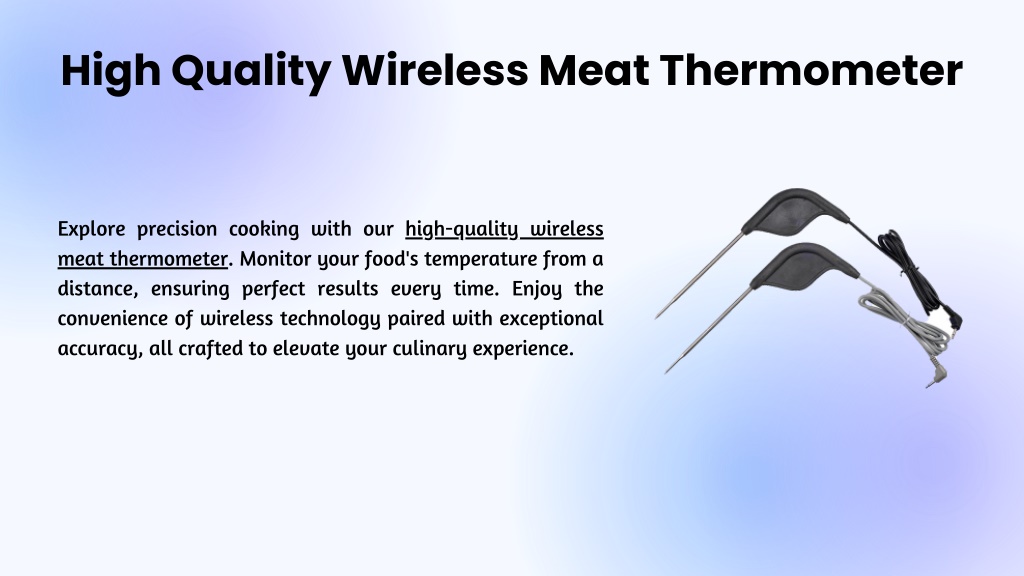 High Quality Wireless Meat Thermometer

Explore precision cooking with our high-quality wireless meat thermometer. Monitor your food's temperature from a distance, ensuring perfect results every time. Enjoy the convenience of wireless technology paired with exceptional accuracy, all crafted to elevate your culinary experience.